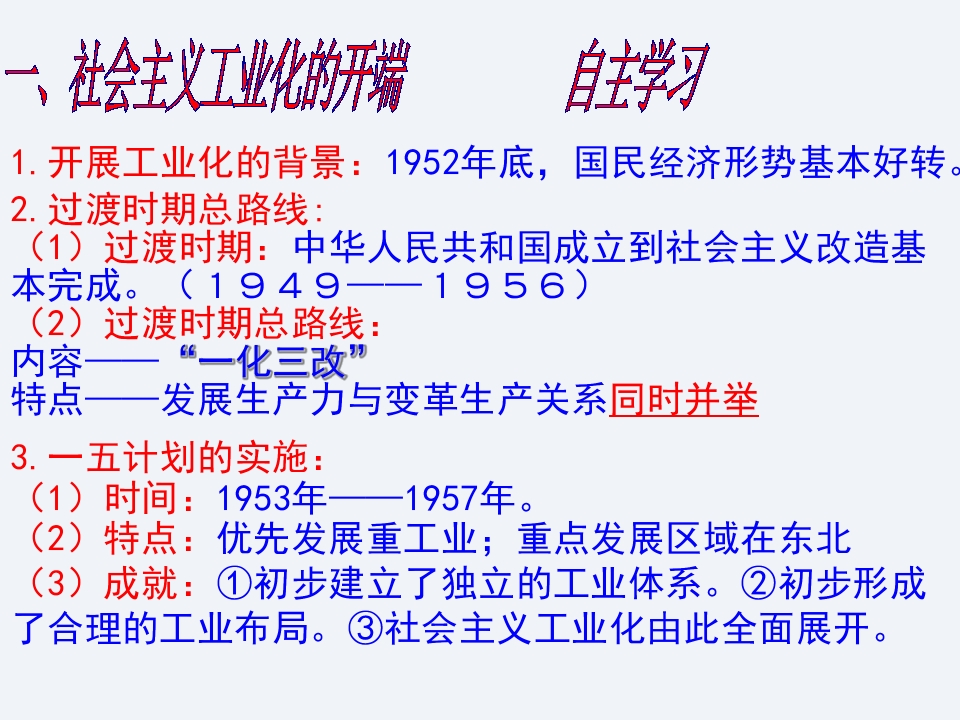 一、社会主义工业化的开端　　自主学习

1.开展工业化的背景：1952年底，国民经济形势基本好转。

2.过渡时期总路线：
（1）过渡时期：中华人民共和国成立到社会主义改造基本完成。（１９４９——１９５６）
（2）过渡时期总路线：
内容——“一化三改”
特点——发展生产力与变革生产关系同时并举

3.一五计划的实施：
（1）时间：1953年——1957年。
（2）特点：优先发展重工业；重点发展区域在东北
（3）成就：①初步建立了独立的工业体系。②初步形成了合理的工业布局。③社会主义工业化由此全面展开。